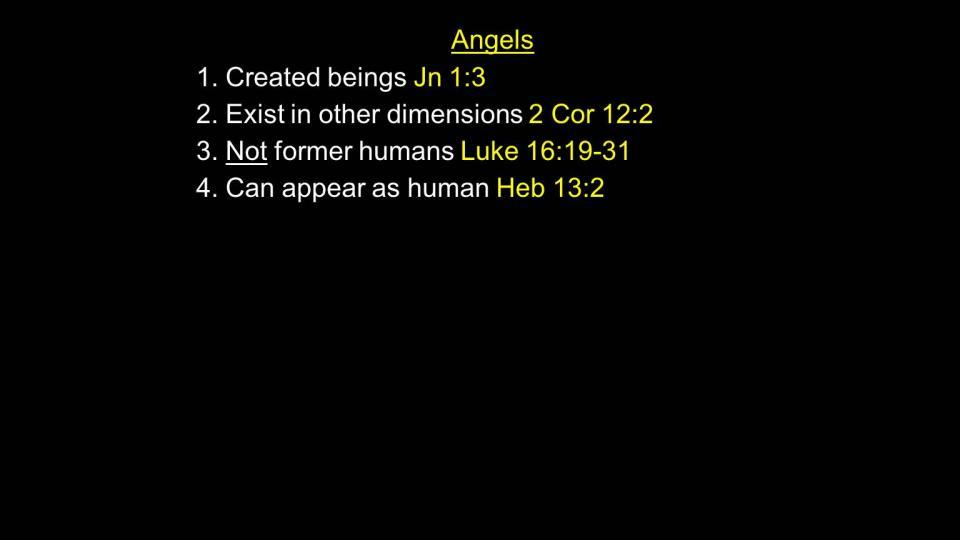 Angels

1. Created beings Jn 1:3
2. Exist in other dimensions 2 Cor 12:2
3. Not former humans Luke 16:19-31
4. Can appear as human Heb 13:2